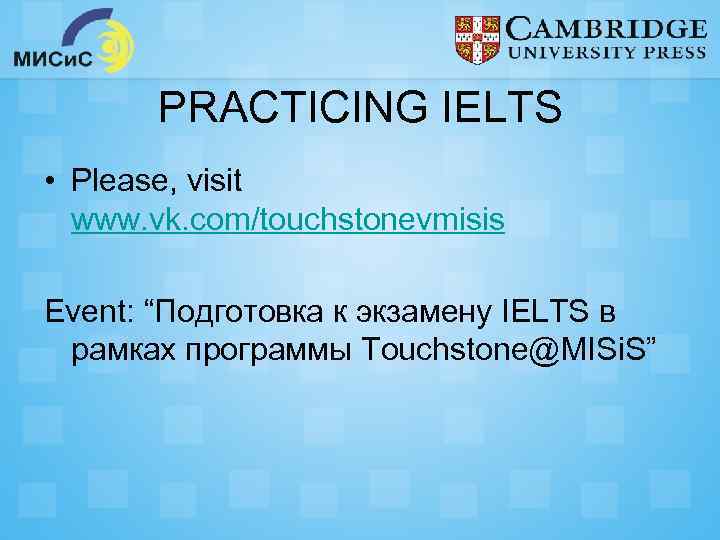 МИСиС

CAMBRIDGE
UNIVERSITY PRESS

PRACTICING IELTS

• Please, visit www.vk.com/touchstonevmisis

Event: “Подготовка к экзамену IELTS в рамках программы Touchstone@MISiS”